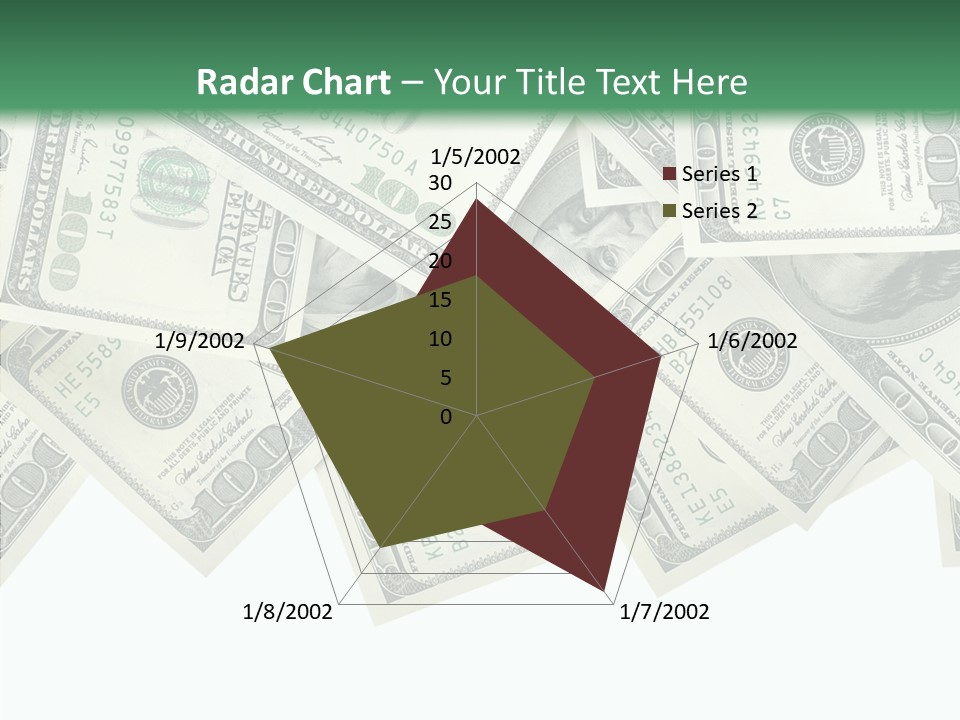 Radar Chart – Your Title Text Here

1/5/2002
30
25
20
15
10
5
0
1/6/2002
1/7/2002
1/8/2002
1/9/2002

Series 1
Series 2